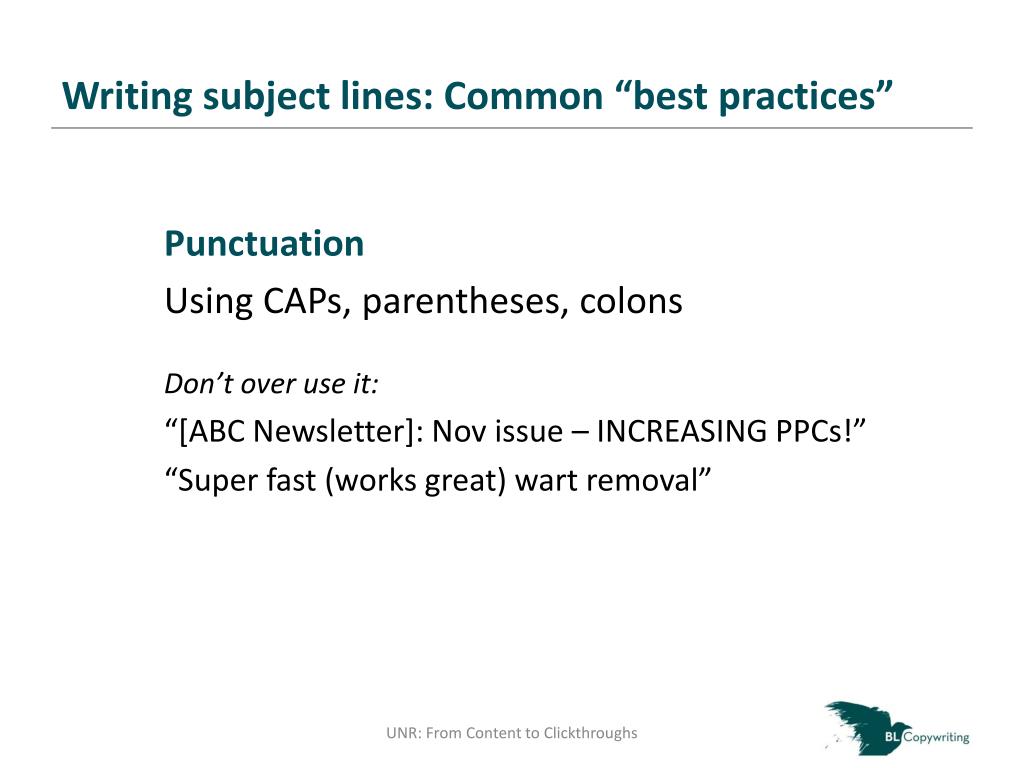 Writing subject lines: Common “best practices”

Punctuation

Using CAPs, parentheses, colons

Don’t over use it:

“[ABC Newsletter]: Nov issue – INCREASING PPCs!”

“Super fast (works great) wart removal”

UNR: From Content to Clickthroughs

BL Copywriting